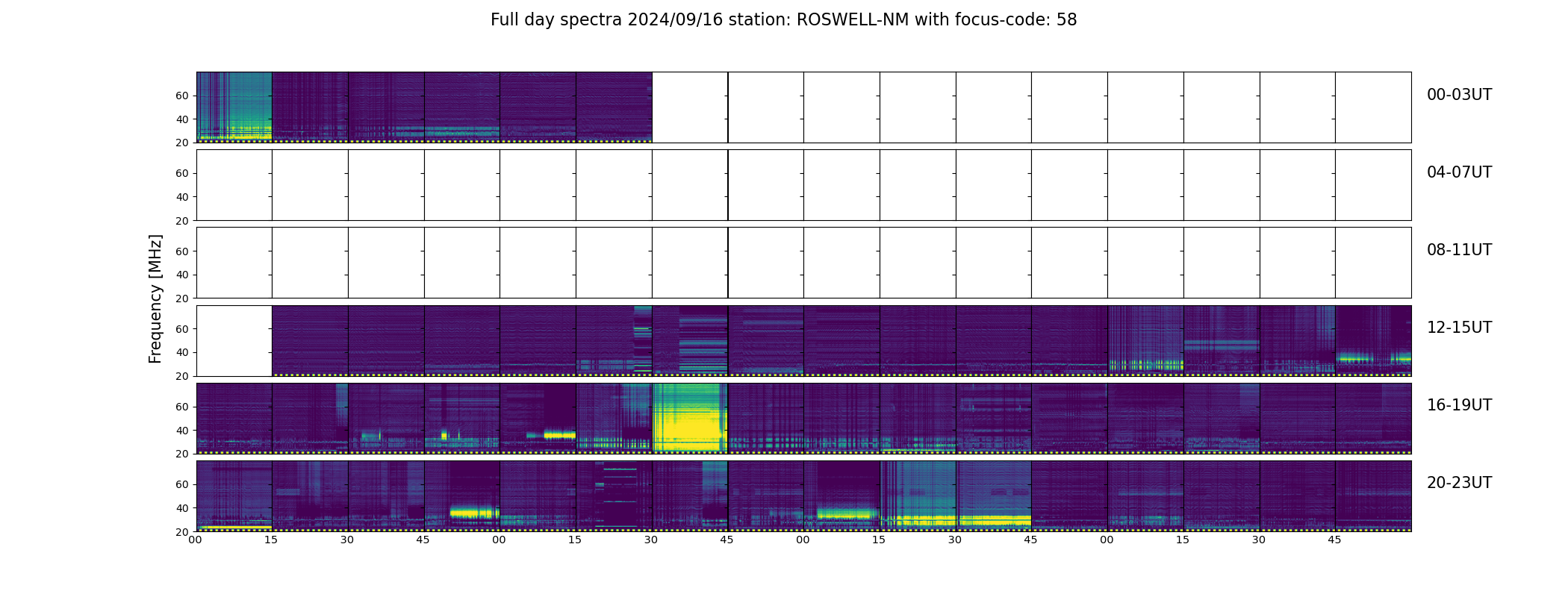 Full day spectra 2024/09/16 station: ROSWELL-NM with focus-code: 58

Frequency [MHz]

60
40
20
00-03UT

60
40
20
04-07UT

60
40
20
08-11UT

60
40
20
12-15UT

60
40
20
16-19UT

60
40
20
20-23UT

00 15 30 45 00 15 30 45 00 15 30 45 00 15 30 45